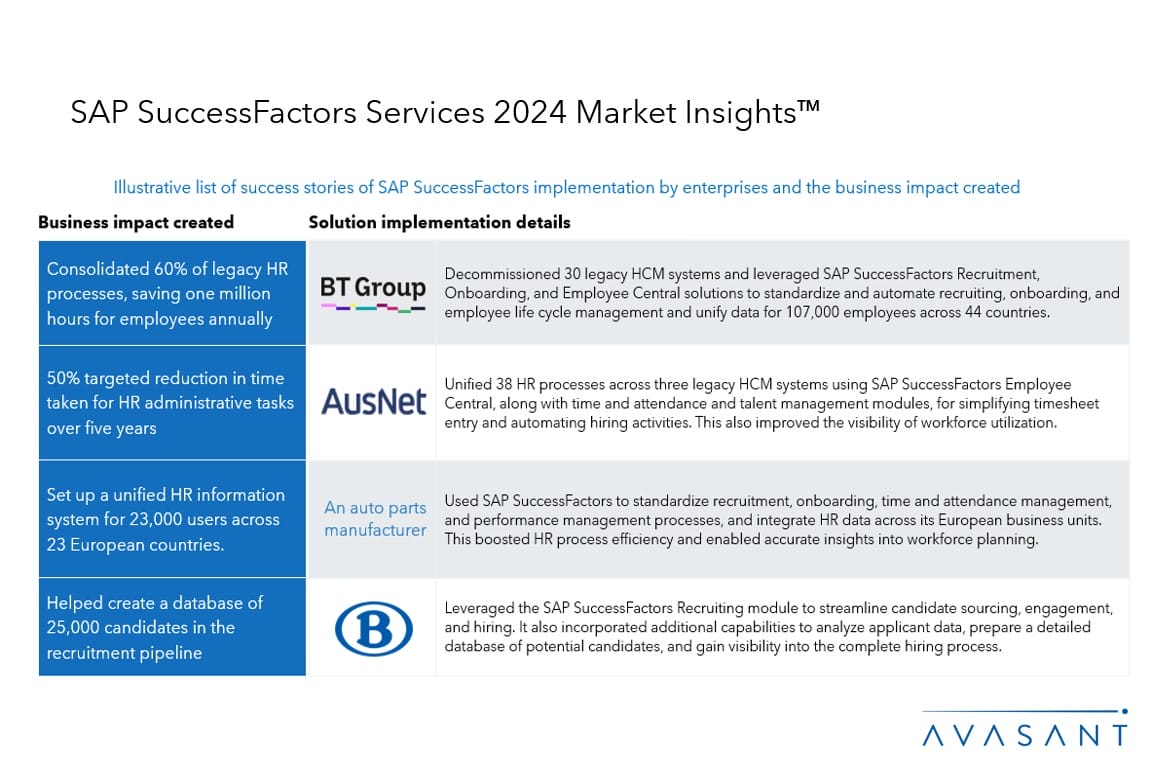 SAP SuccessFactors Services 2024 Market Insights™

Illustrative list of success stories of SAP SuccessFactors implementation by enterprises and the business impact created

| Business impact created | Solution implementation details | |
|---|---|---|
| Consolidated 60% of legacy HR processes, saving one million hours for employees annually | BT Group | Decommissioned 30 legacy HCM systems and leveraged SAP SuccessFactors Recruitment, Onboarding, and Employee Central solutions to standardize and automate recruiting, onboarding, and employee life cycle management and unify data for 107,000 employees across 44 countries. |
| 50% targeted reduction in time taken for HR administrative tasks over five years | AusNet | Unified 38 HR processes across three legacy HCM systems using SAP SuccessFactors Employee Central, along with time and attendance and talent management modules, for simplifying timesheet entry and automating hiring activities. This also improved the visibility of workforce utilization. |
| Set up a unified HR information system for 23,000 users across 23 European countries. | An auto parts manufacturer | Used SAP SuccessFactors to standardize recruitment, onboarding, time and attendance management, and performance management processes, and integrate HR data across its European business units. This boosted HR process efficiency and enabled accurate insights into workforce planning. |
| Helped create a database of 25,000 candidates in the recruitment pipeline | B | Leveraged the SAP SuccessFactors Recruiting module to streamline candidate sourcing, engagement, and hiring. It also incorporated additional capabilities to analyze applicant data, prepare a detailed database of potential candidates, and gain visibility into the complete hiring process. |

AVASANT